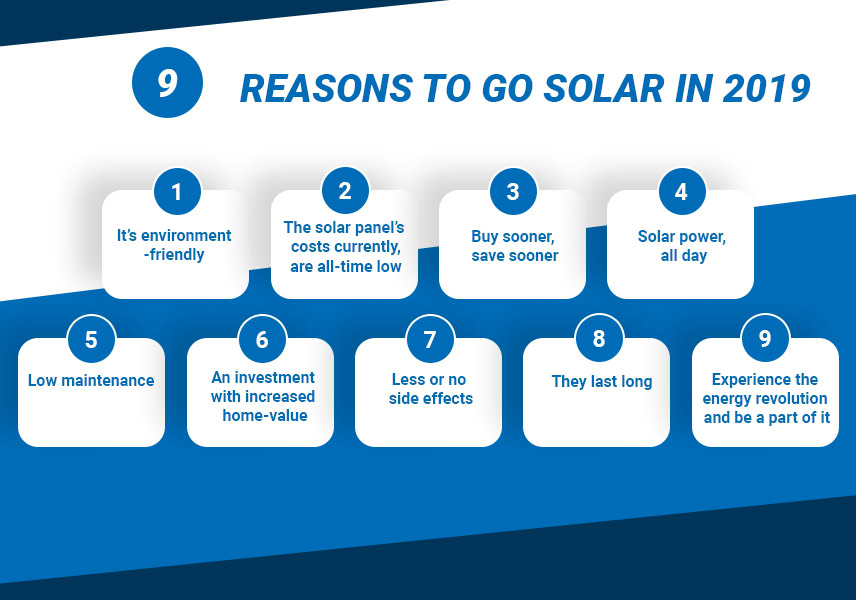 9 REASONS TO GO SOLAR IN 2019

1
It's environment -friendly

2
The solar panel's costs currently, are all-time low

3
Buy sooner, save sooner

4
Solar power, all day

5
Low maintenance

6
An investment with increased home-value

7
Less or no side effects

8
They last long

9
Experience the energy revolution and be a part of it